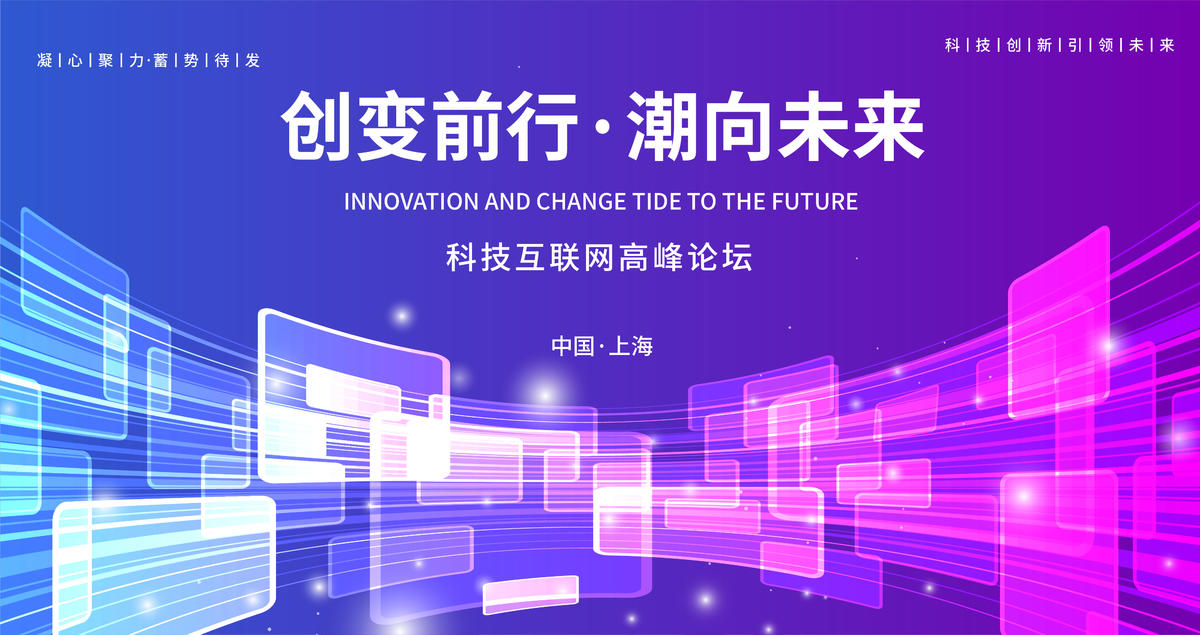 凝|心|聚|力·蓄|势|待|发

科|技|创|新|引|领|未|来

创变前行·潮向未来

INNOVATION AND CHANGE TIDE TO THE FUTURE

科技互联网高峰论坛

中国·上海